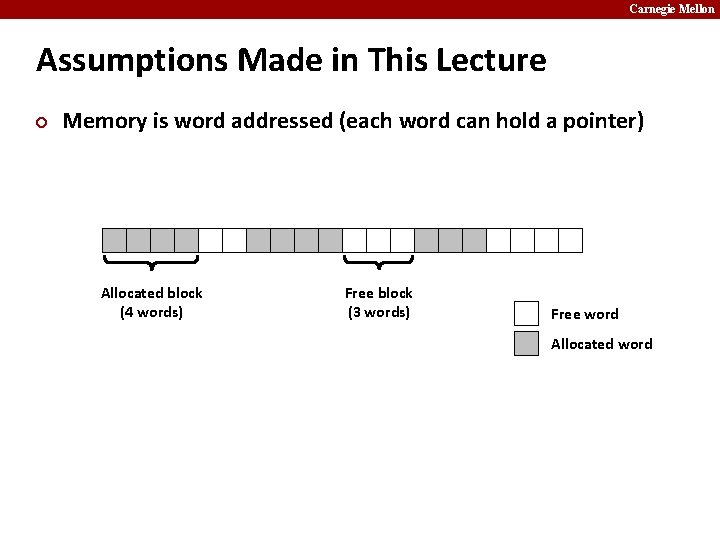 Carnegie Mellon

Assumptions Made in This Lecture

Memory is word addressed (each word can hold a pointer)

Allocated block
(4 words)

Free block
(3 words)

Free word

Allocated word